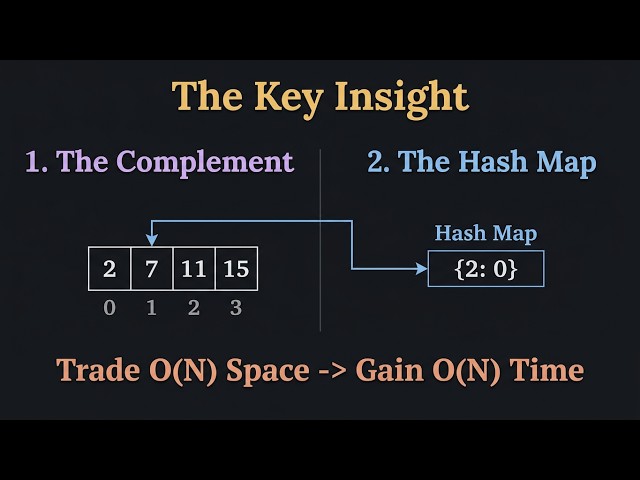 The Key Insight

1. The Complement

| 2 | 7 | 11 | 15 |
|---|---|---|---|
| 0 | 1 | 2 | 3 |

2. The Hash Map

Hash Map

{2: 0}

Trade O(N) Space -> Gain O(N) Time